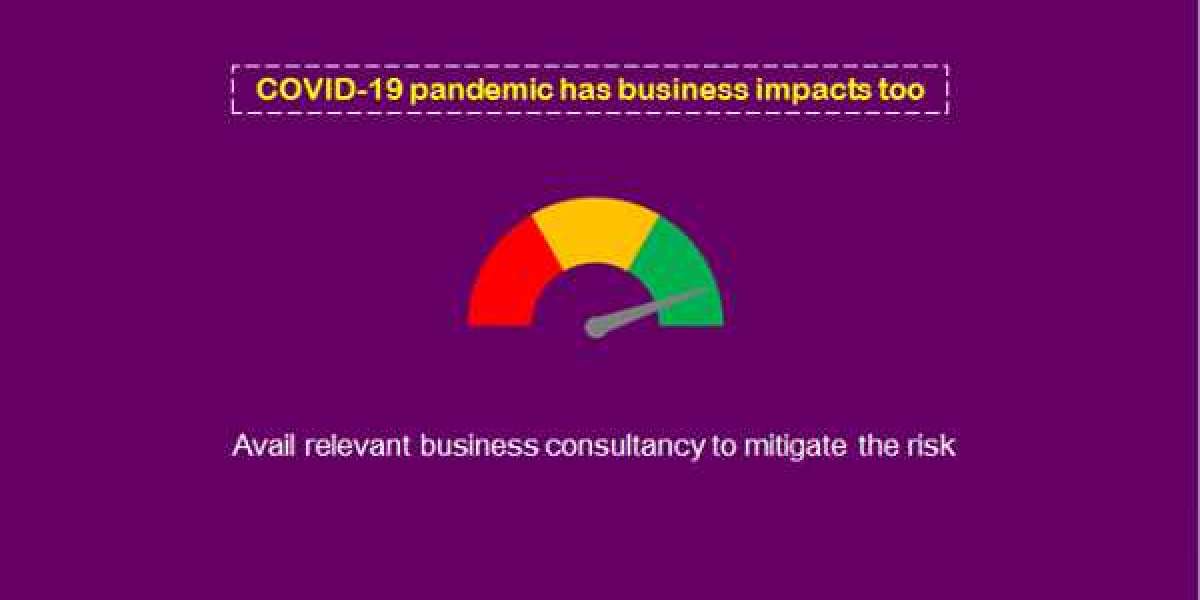 COVID-19 pandemic has business impacts too

Avail relevant business consultancy to mitigate the risk